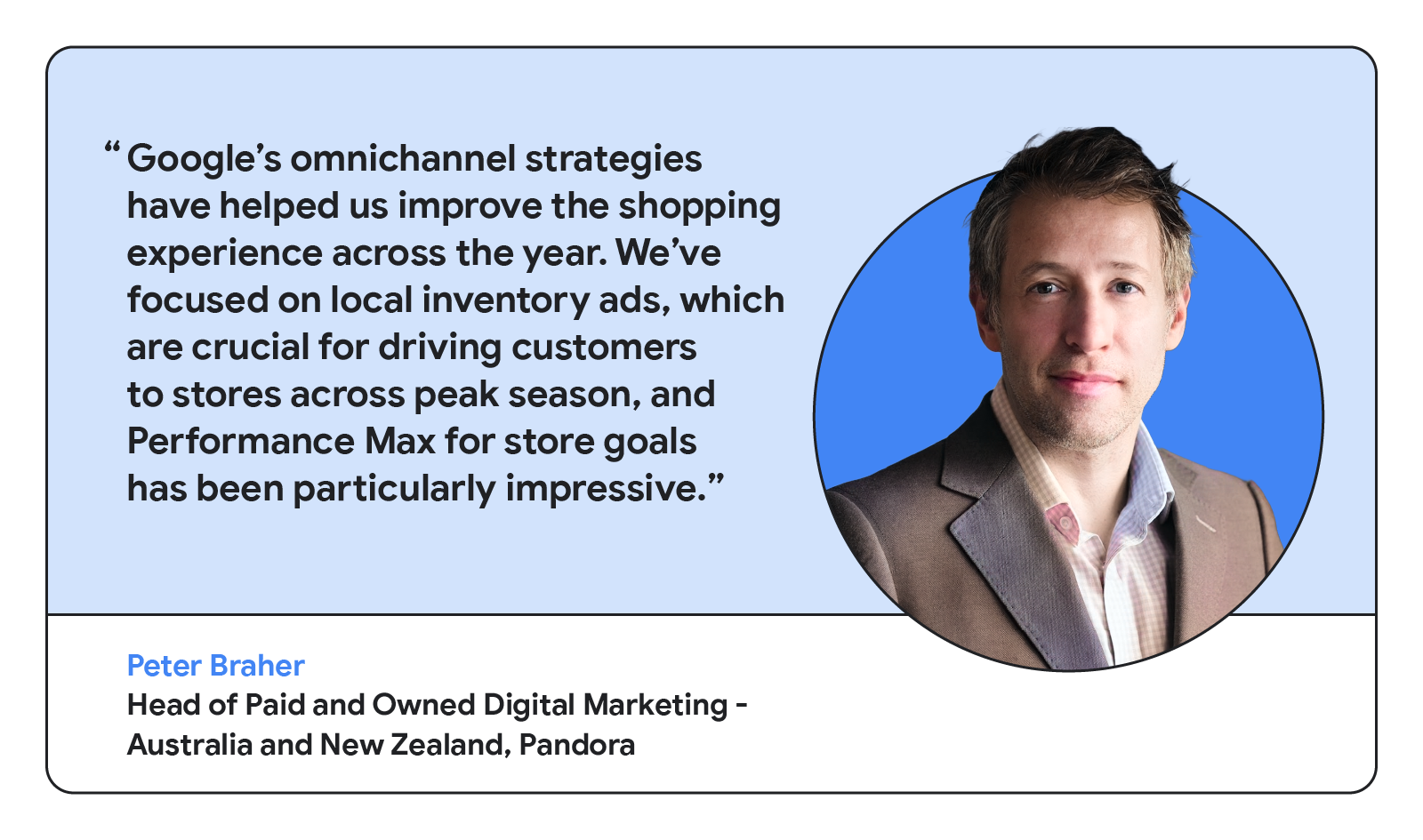 “Google’s omnichannel strategies have helped us improve the shopping experience across the year. We’ve focused on local inventory ads, which are crucial for driving customers to stores across peak season, and Performance Max for store goals has been particularly impressive.”

Peter Braher
Head of Paid and Owned Digital Marketing - Australia and New Zealand, Pandora